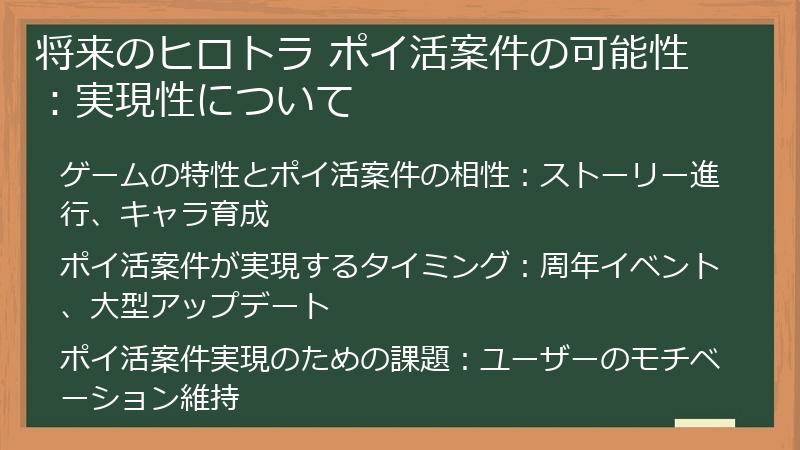 将来のヒロトラ ポイ活案件の可能性：実現性について

ゲームの特性とポイ活案件の相性：ストーリー進行、キャラ育成

ポイ活案件が実現するタイミング：周年イベント、大型アップデート

ポイ活案件実現のための課題：ユーザーのモチベーション維持